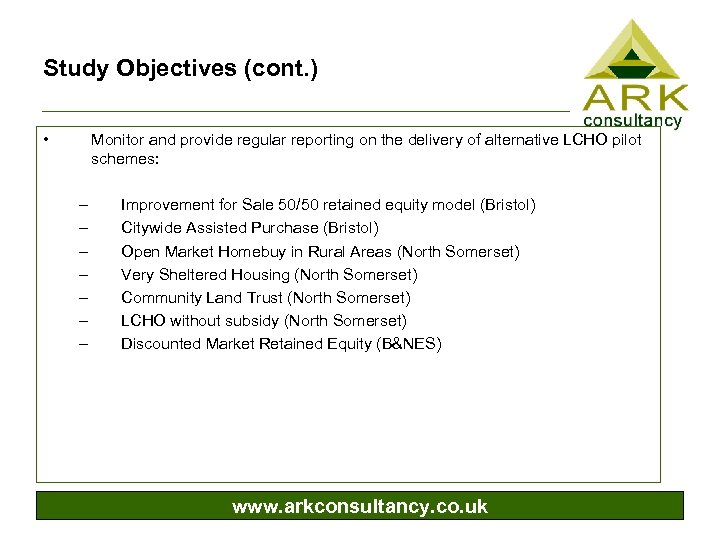 Study Objectives (cont.)

ARK
consultancy

• Monitor and provide regular reporting on the delivery of alternative LCHO pilot schemes:

– Improvement for Sale 50/50 retained equity model (Bristol)
– Citywide Assisted Purchase (Bristol)
– Open Market Homebuy in Rural Areas (North Somerset)
– Very Sheltered Housing (North Somerset)
– Community Land Trust (North Somerset)
– LCHO without subsidy (North Somerset)
– Discounted Market Retained Equity (B&NES)

www.arkconsultancy.co.uk